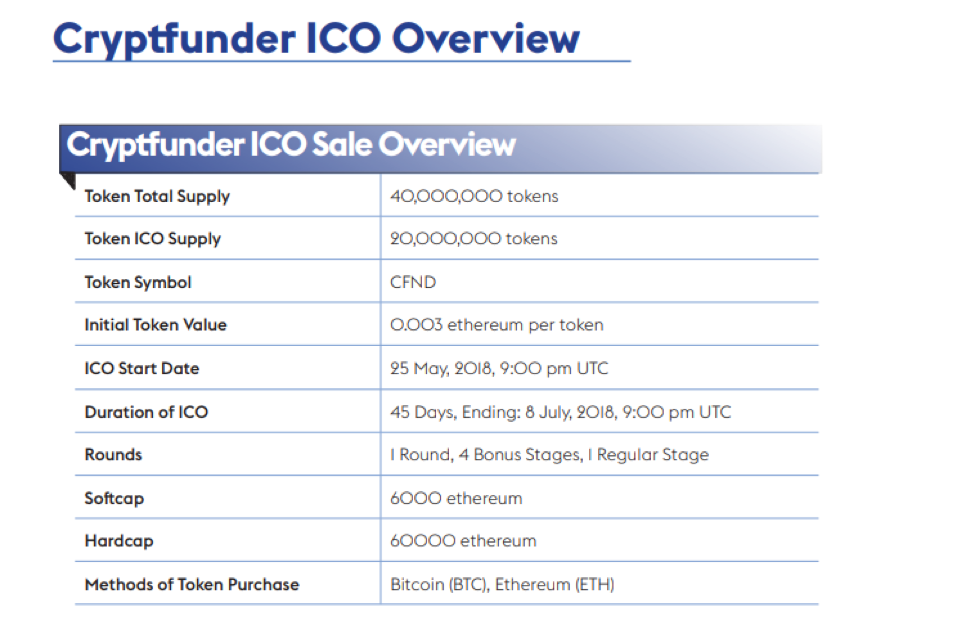 Cryptfunder ICO Overview

Cryptfunder ICO Sale Overview

| | |
|---|---|
| Token Total Supply | 40,000,000 tokens |
| Token ICO Supply | 20,000,000 tokens |
| Token Symbol | CFND |
| Initial Token Value | 0.003 ethereum per token |
| ICO Start Date | 25 May, 2018, 9:00 pm UTC |
| Duration of ICO | 45 Days, Ending: 8 July, 2018, 9:00 pm UTC |
| Rounds | 1 Round, 4 Bonus Stages, 1 Regular Stage |
| Softcap | 6000 ethereum |
| Hardcap | 60000 ethereum |
| Methods of Token Purchase | Bitcoin (BTC), Ethereum (ETH) |